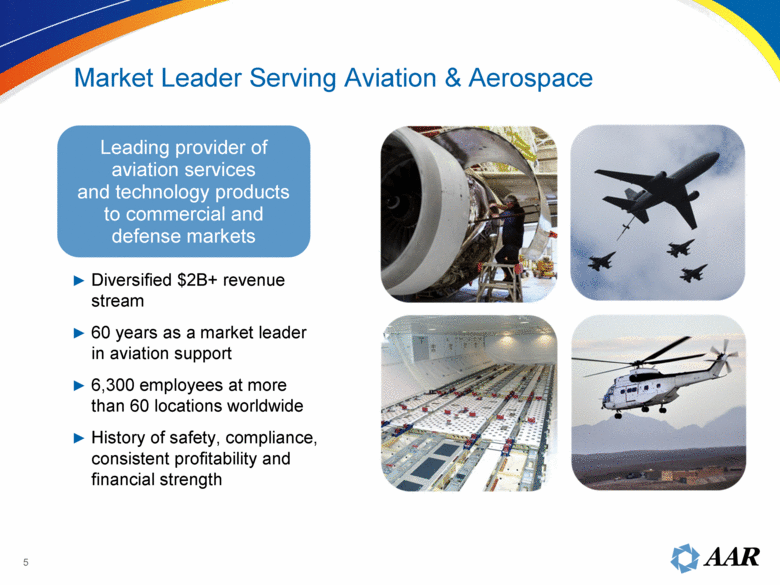 Market Leader Serving Aviation & Aerospace

Leading provider of aviation services and technology products to commercial and defense markets

► Diversified $2B+ revenue stream

► 60 years as a market leader in aviation support

► 6,300 employees at more than 60 locations worldwide

► History of safety, compliance, consistent profitability and financial strength

5

AAR